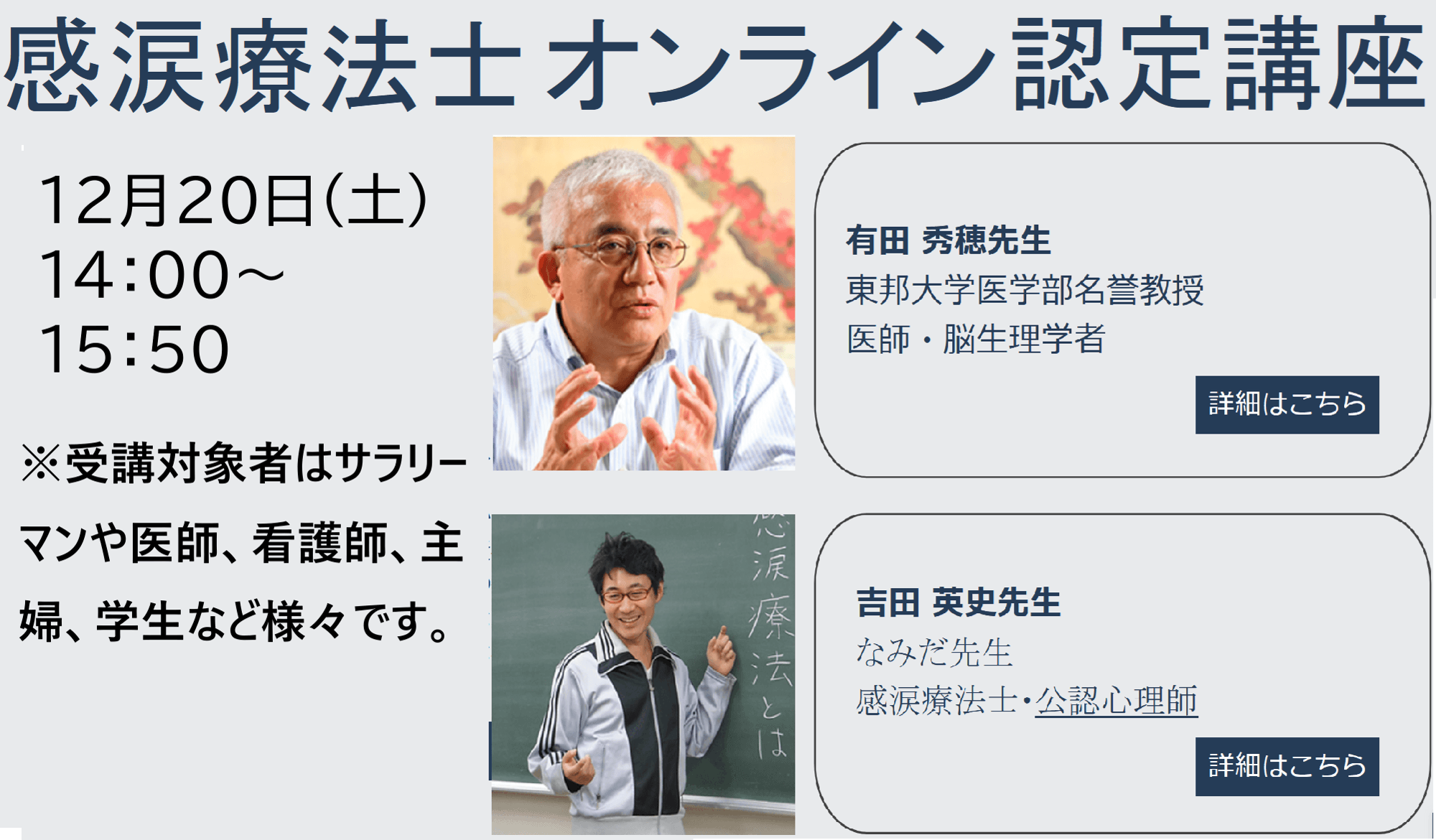 感涙療法士オンライン認定講座

12月20日(土)
14:00～
15:50

※受講対象者はサラリーマンや医師、看護師、主婦、学生など様々です。

有田 秀穂先生
東邦大学医学部名誉教授
医師・脳生理学者

詳細はこちら

感涙療法とは

吉田 英史先生
なみだ先生
感涙療法士・公認心理師

詳細はこちら